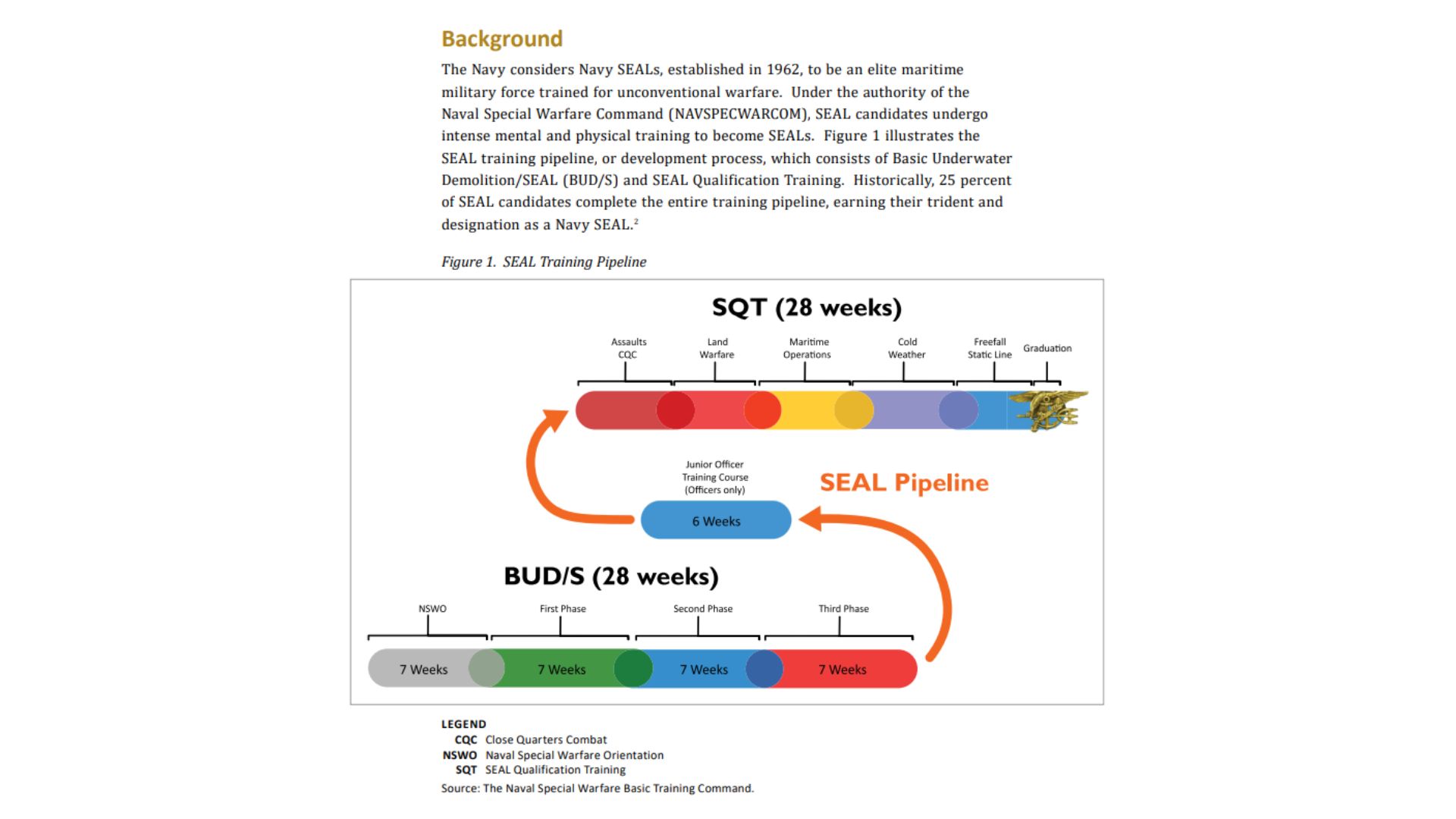 Background

The Navy considers Navy SEALs, established in 1962, to be an elite maritime military force trained for unconventional warfare. Under the authority of the Naval Special Warfare Command (NAVSPECWARCOM), SEAL candidates undergo intense mental and physical training to become SEALs. Figure 1 illustrates the SEAL training pipeline, or development process, which consists of Basic Underwater Demolition/SEAL (BUD/S) and SEAL Qualification Training. Historically, 25 percent of SEAL candidates complete the entire training pipeline, earning their trident and designation as a Navy SEAL.$^2$

Figure 1. SEAL Training Pipeline

SQT (28 weeks)

Assaults CQC

Land Warfare

Maritime Operations

Cold Weather

Freefall Static Line

Graduation

Junior Officer Training Course (Officers only)

6 Weeks

SEAL Pipeline

BUD/S (28 weeks)

NSWO

First Phase

Second Phase

Third Phase

7 Weeks

7 Weeks

7 Weeks

7 Weeks

LEGEND
CQC Close Quarters Combat
NSWO Naval Special Warfare Orientation
SQT SEAL Qualification Training

Source: The Naval Special Warfare Basic Training Command.